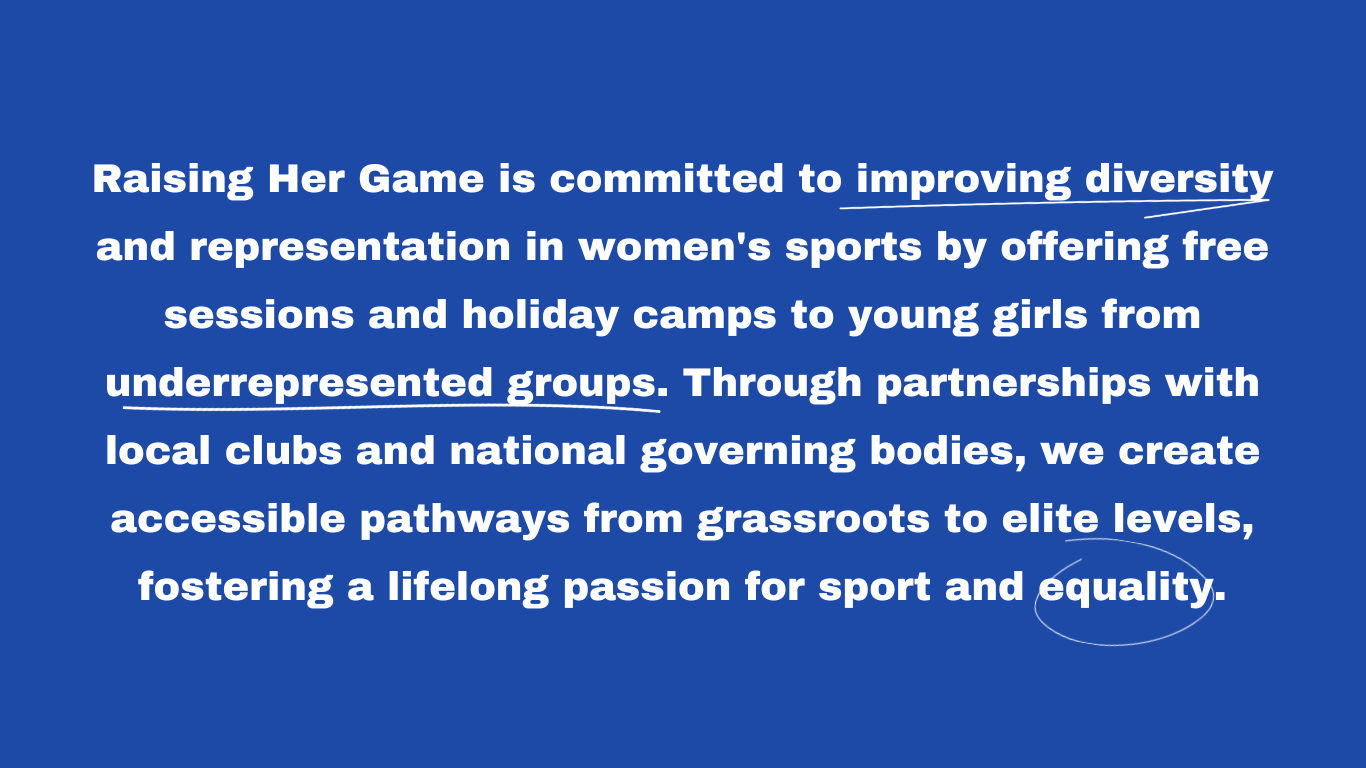 Raising Her Game is committed to improving diversity and representation in women's sports by offering free sessions and holiday camps to young girls from underrepresented groups. Through partnerships with local clubs and national governing bodies, we create accessible pathways from grassroots to elite levels, fostering a lifelong passion for sport and equality.